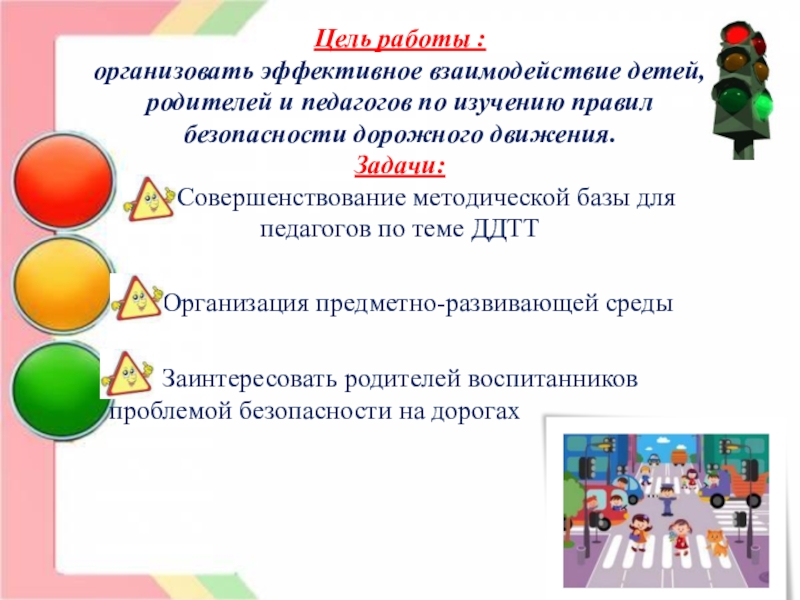 Цель работы :
организовать эффективное взаимодействие детей, родителей и педагогов по изучению правил безопасности дорожного движения.
Задачи:

Совершенствование методической базы для педагогов по теме ДДТТ

Организация предметно-развивающей среды

Заинтересовать родителей воспитанников проблемой безопасности на дорогах